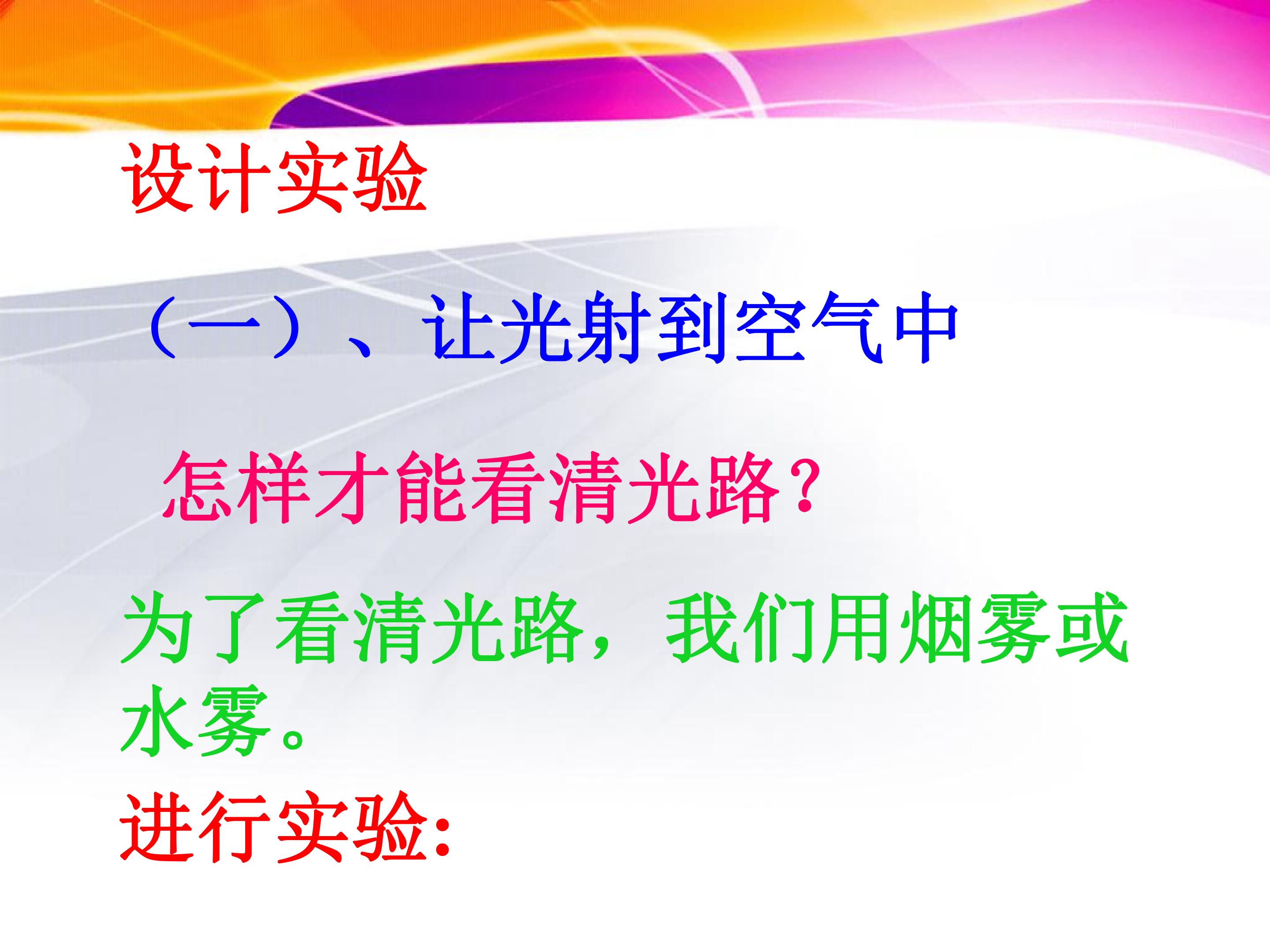 设计实验

（一）、让光射到空气中

怎样才能看清光路？

为了看清光路，我们用烟雾或水雾。

进行实验: